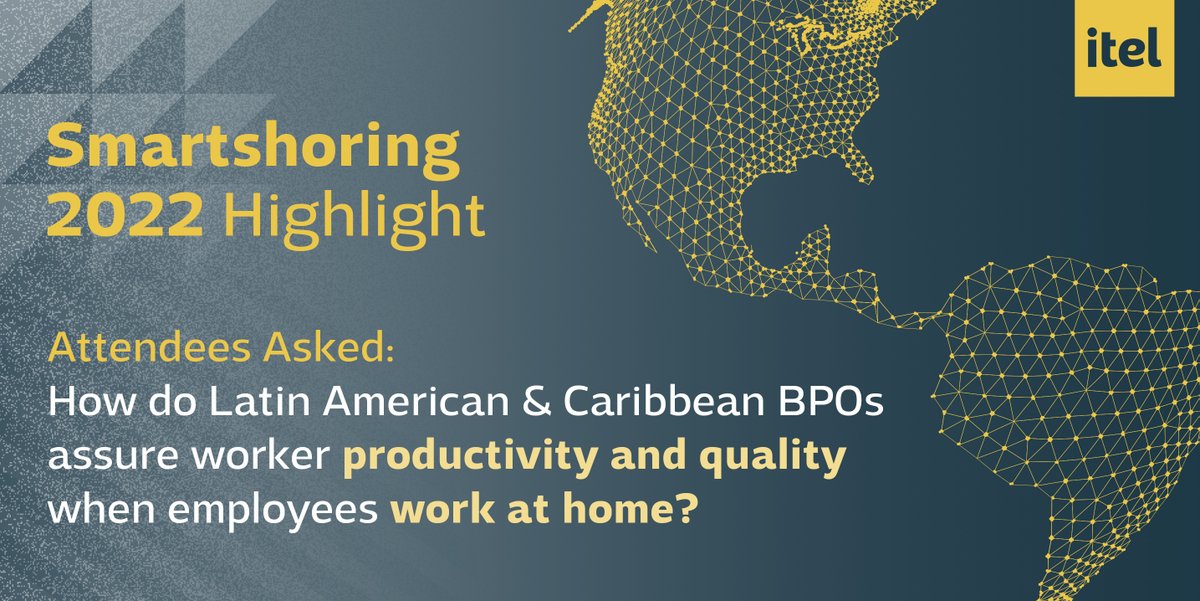 itel

Smartshoring 2022 Highlight

Attendees Asked:
How do Latin American & Caribbean BPOs assure worker productivity and quality when employees work at home?